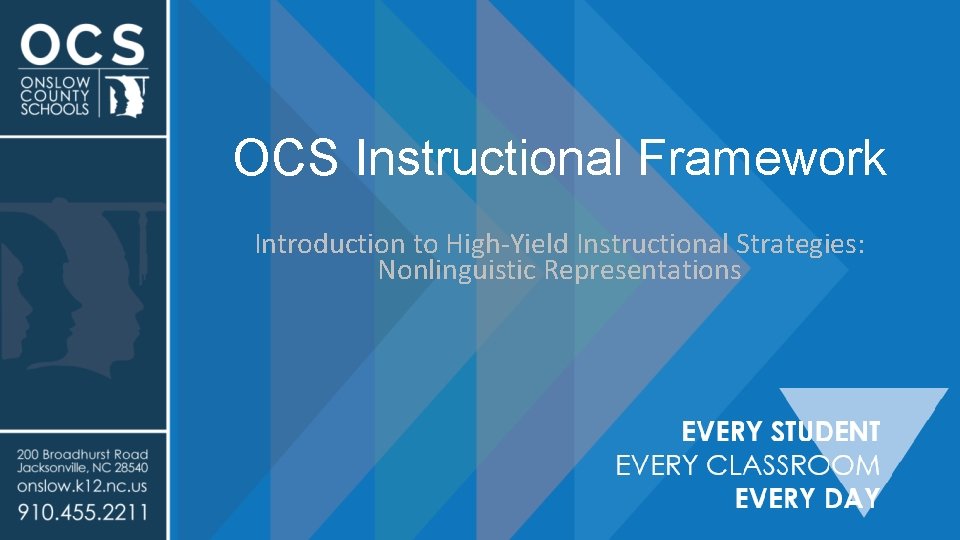 OCS
ONSLOW COUNTY SCHOOLS

OCS Instructional Framework

Introduction to High-Yield Instructional Strategies: Nonlinguistic Representations

200 Broadhurst Road
Jacksonville, NC 28540
onslow.k12.nc.us
910.455.2211

EVERY STUDENT
EVERY CLASSROOM
EVERY DAY